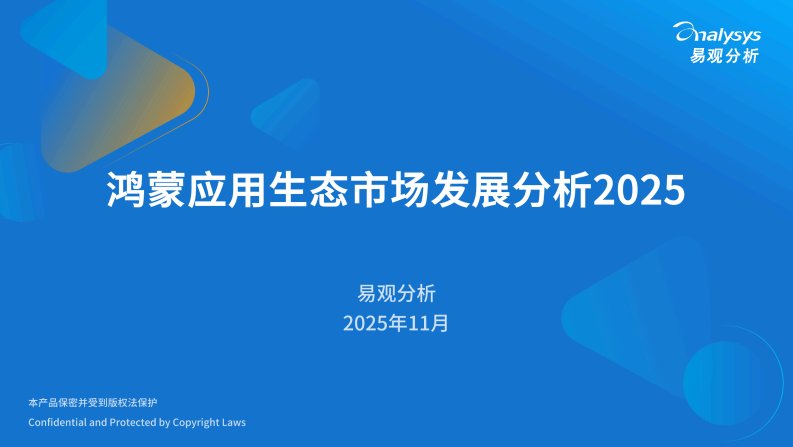 analysys
易观分析

鸿蒙应用生态市场发展分析2025

易观分析
2025年11月

本产品保密并受到版权法保护
Confidential and Protected by Copyright Laws